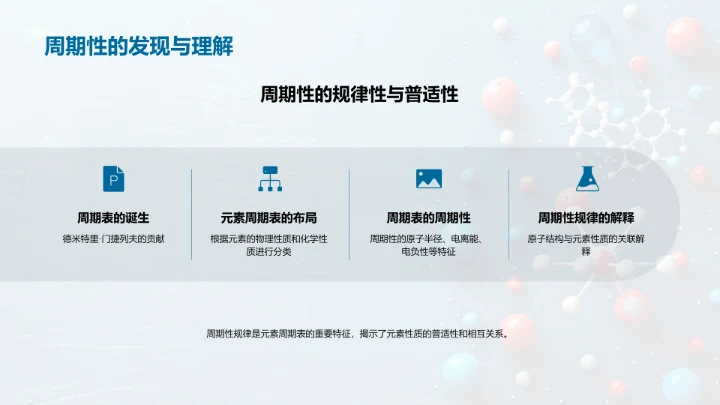 周期性的发现与理解

周期性的规律性与普适性

P

周期表的诞生

德米特里·门捷列夫的贡献

元素周期表的布局

根据元素的物理性质和化学性质进行分类

周期表的周期性

周期性的原子半径、电离能、电负性等特征

周期性规律的解释

原子结构与元素性质的关联解释

周期性规律是元素周期表的重要特征，揭示了元素性质的普适性和相互关系。